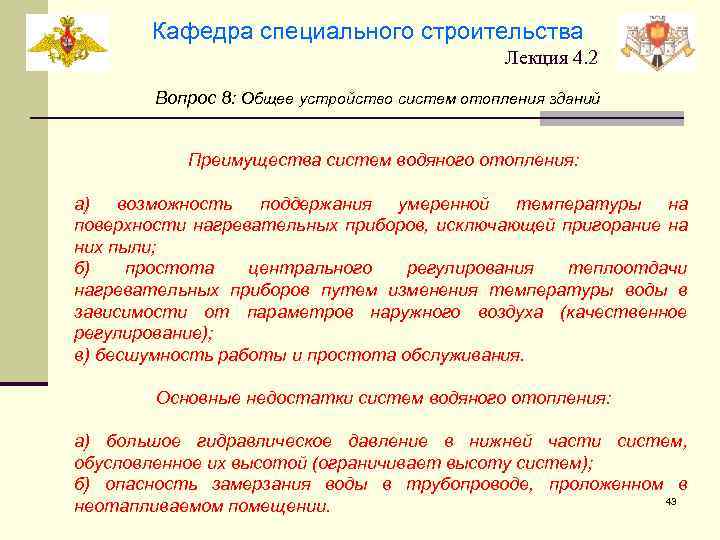 Кафедра специального строительства

Лекция 4.2

Вопрос 8: Общее устройство систем отопления зданий

Преимущества систем водяного отопления:

а) возможность поддержания умеренной температуры на поверхности нагревательных приборов, исключающей пригорание на них пыли;
б) простота центрального регулирования теплоотдачи нагревательных приборов путем изменения температуры воды в зависимости от параметров наружного воздуха (качественное регулирование);
в) бесшумность работы и простота обслуживания.

Основные недостатки систем водяного отопления:

а) большое гидравлическое давление в нижней части систем, обусловленное их высотой (ограничивает высоту систем);
б) опасность замерзания воды в трубопроводе, проложенном в неотапливаемом помещении.

43